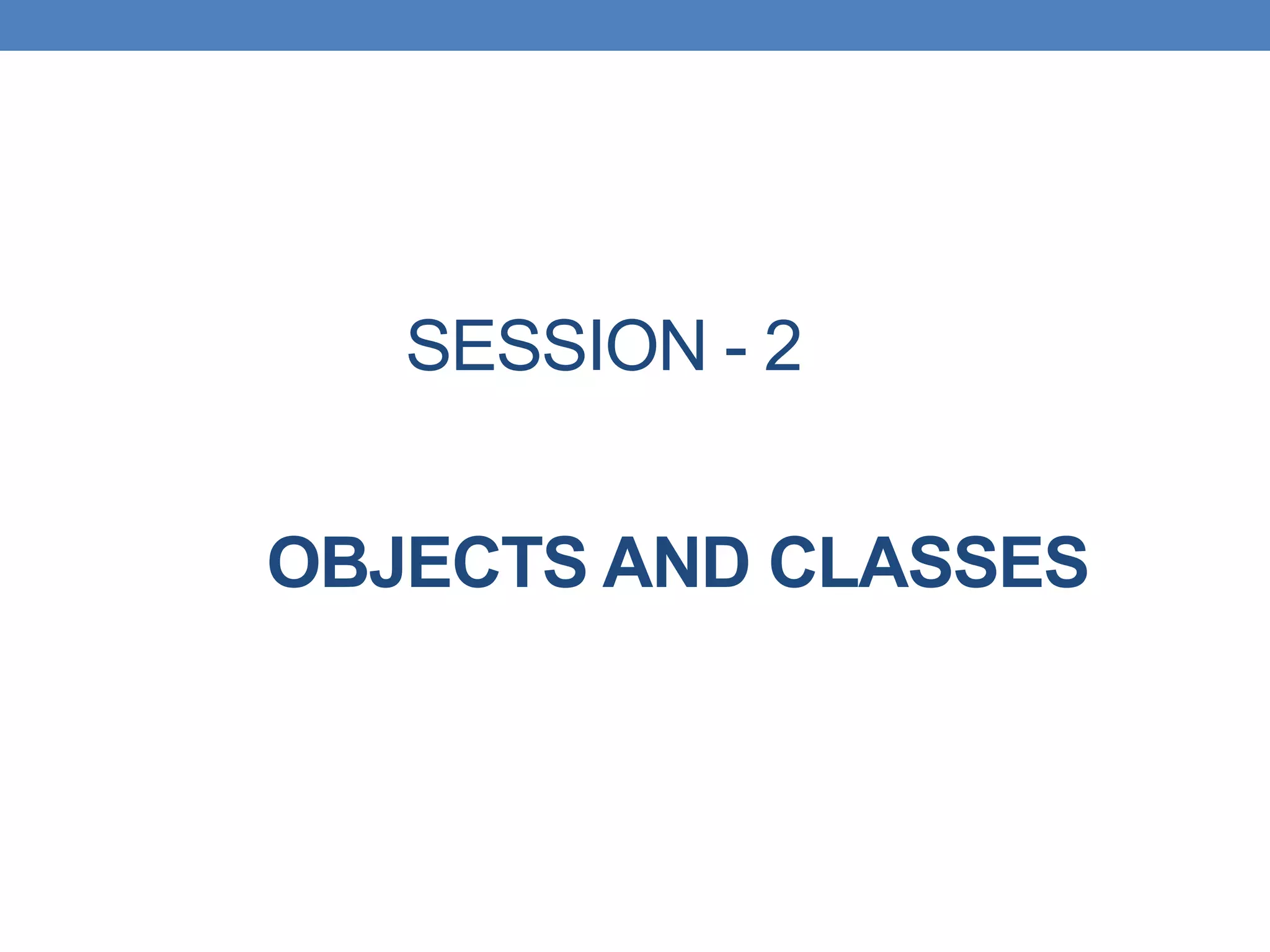 SESSION - 2

OBJECTS AND CLASSES